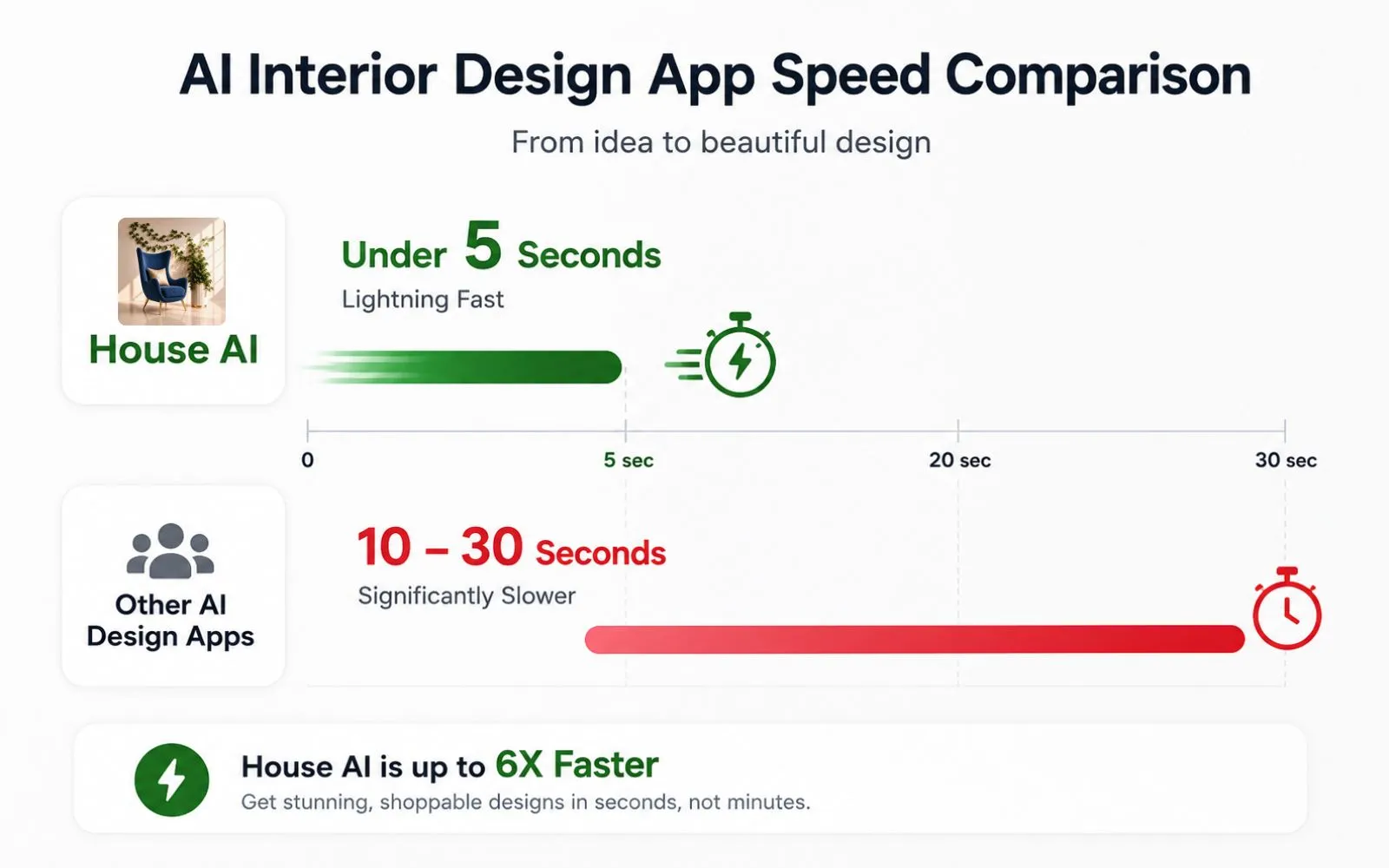 AI Interior Design App Speed Comparison

From idea to beautiful design

House AI

Under 5 Seconds

Lightning Fast

0

5 sec

20 sec

30 sec

Other AI Design Apps

10 – 30 Seconds

Significantly Slower

House AI is up to 6X Faster

Get stunning, shoppable designs in seconds, not minutes.